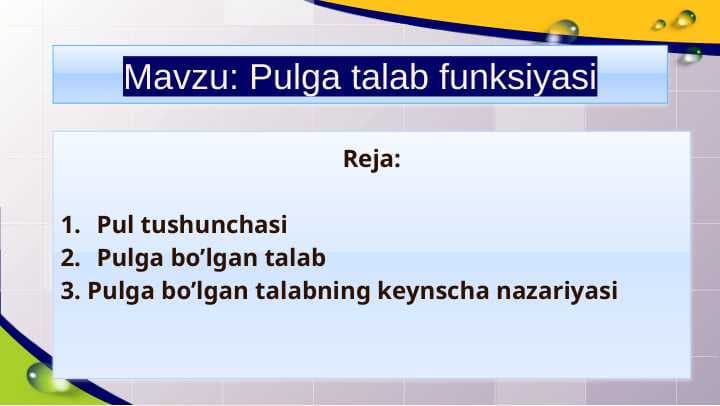 Mavzu: Pulga talab funksiyasi

Reja:

1. Pul tushunchasi
2. Pulga bo’lgan talab
3. Pulga bo’lgan talabning keynscha nazariyasi